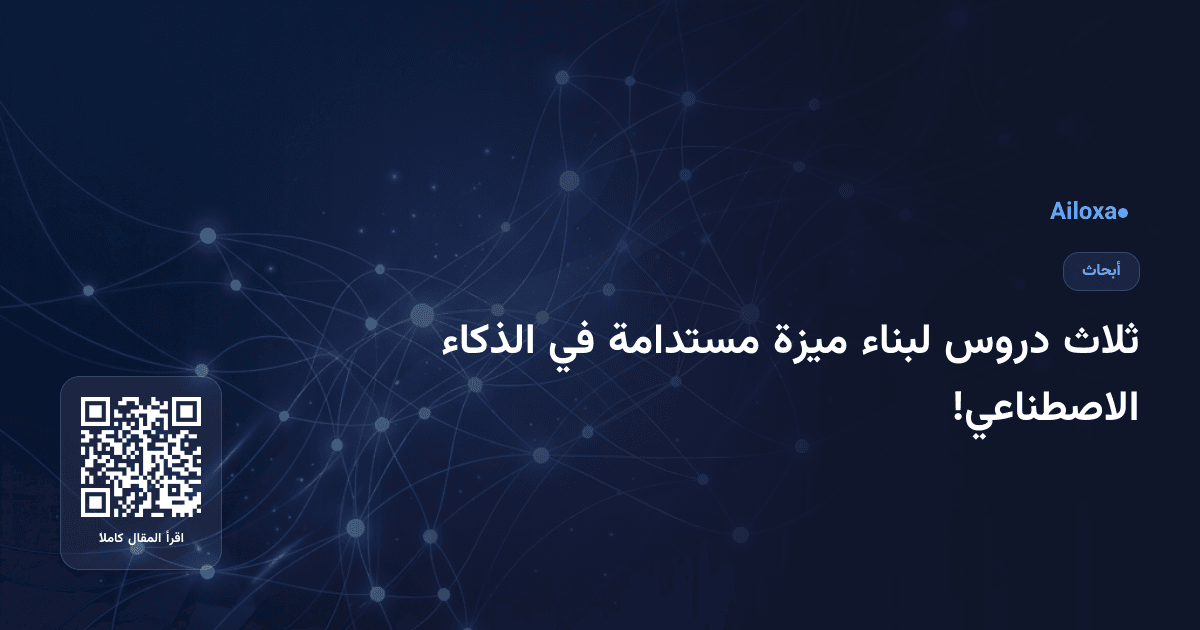 Ailoxa

أبحاث

ثلاث دروس لبناء ميزة مستدامة في الذكاء الاصطناعي!

اقرأ المقال كاملا